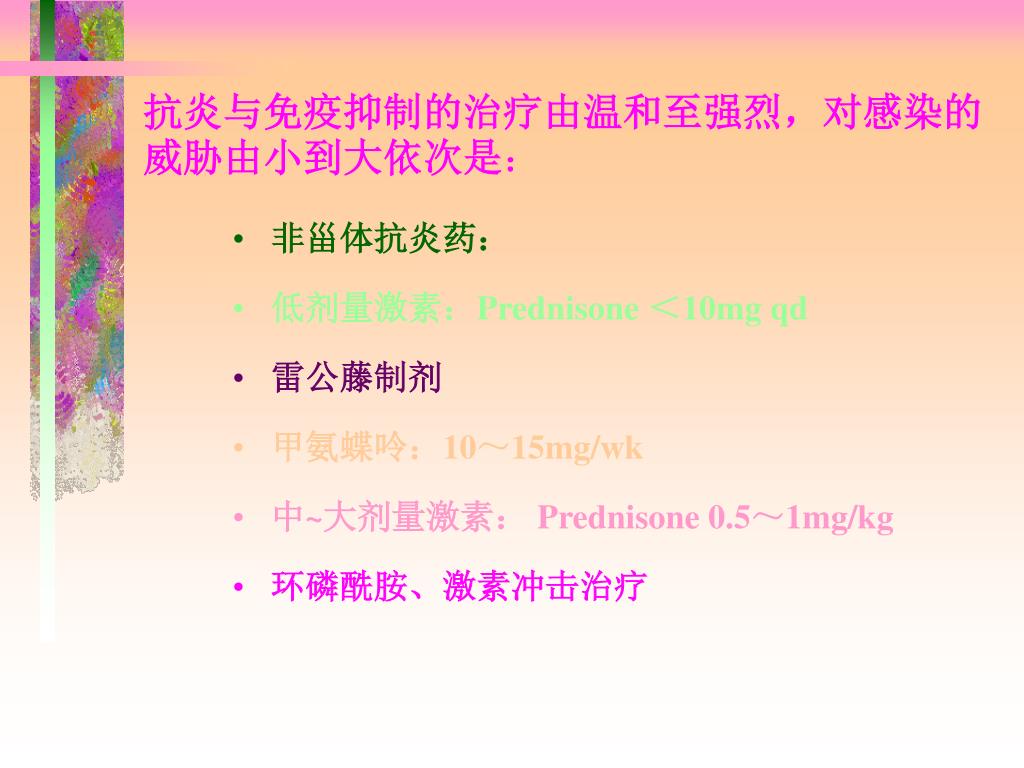 抗炎与免疫抑制的治疗由温和至强烈，对感染的威胁由小到大依次是：

• 非甾体抗炎药：
• 低剂量激素：Prednisone ＜10mg qd
• 雷公藤制剂
• 甲氨蝶呤：10～15mg/wk
• 中~大剂量激素： Prednisone 0.5～1mg/kg
• 环磷酰胺、激素冲击治疗